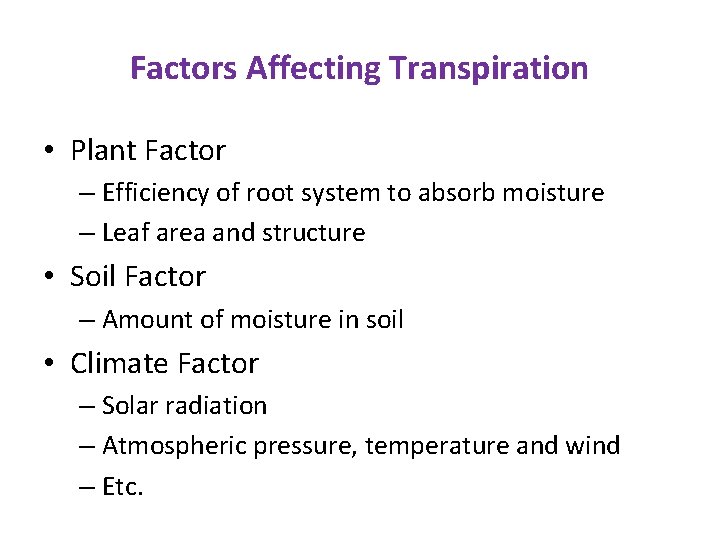 Factors Affecting Transpiration

• Plant Factor
– Efficiency of root system to absorb moisture
– Leaf area and structure
• Soil Factor
– Amount of moisture in soil
• Climate Factor
– Solar radiation
– Atmospheric pressure, temperature and wind
– Etc.